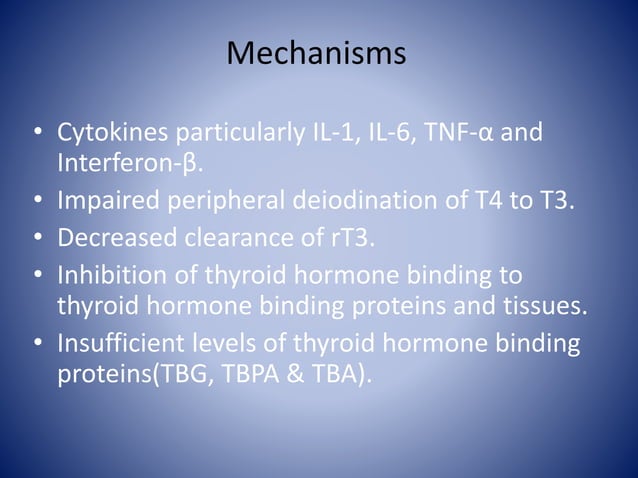 Mechanisms

• Cytokines particularly IL-1, IL-6, TNF-α and Interferon-β.
• Impaired peripheral deiodination of T4 to T3.
• Decreased clearance of rT3.
• Inhibition of thyroid hormone binding to thyroid hormone binding proteins and tissues.
• Insufficient levels of thyroid hormone binding proteins(TBG, TBPA & TBA).